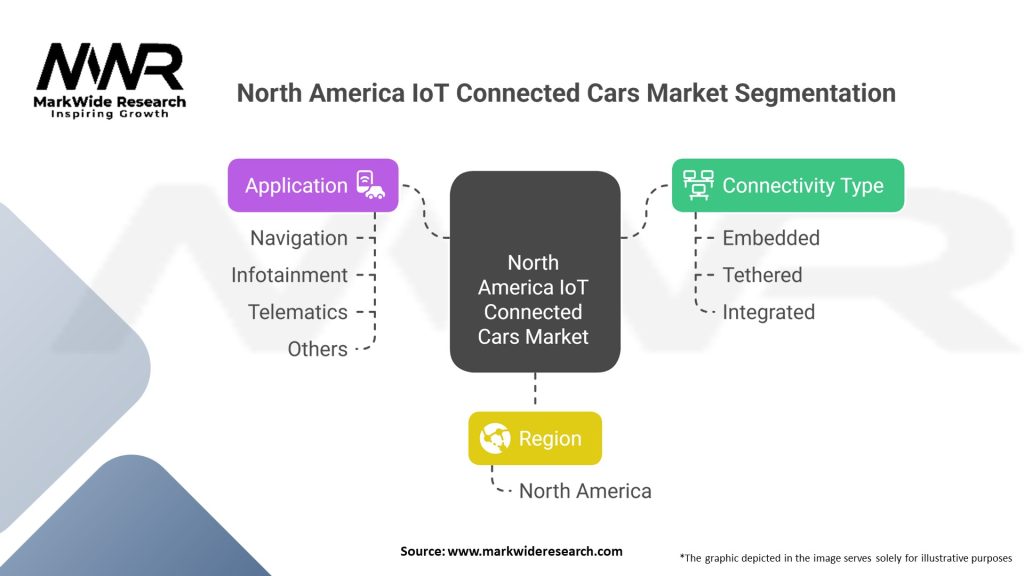 MWR
MarkWide Research
Inspiring Growth

North America IoT Connected Cars Market Segmentation

Application
Navigation
Infotainment
Telematics
Others

North America IoT Connected Cars Market

Connectivity Type
Embedded
Tethered
Integrated

Region
North America

Source: www.markwideresearch.com

*The graphic depicted in the image serves solely for illustrative purposes